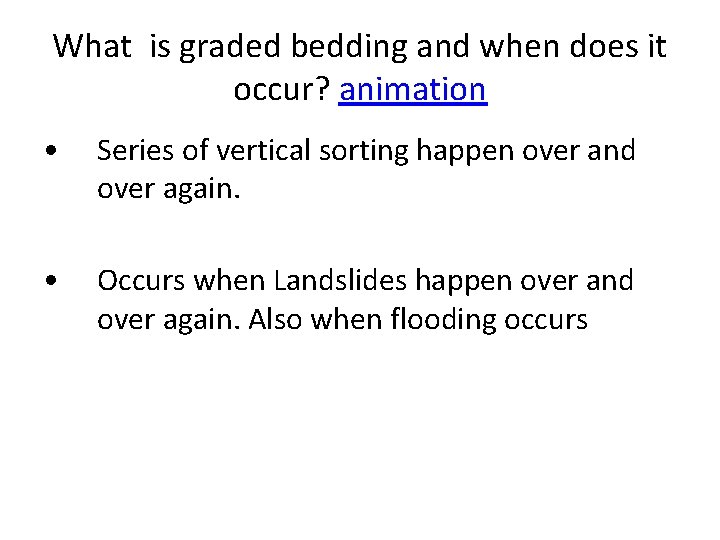 What is graded bedding and when does it occur? animation

• Series of vertical sorting happen over and over again.

• Occurs when Landslides happen over and over again. Also when flooding occurs